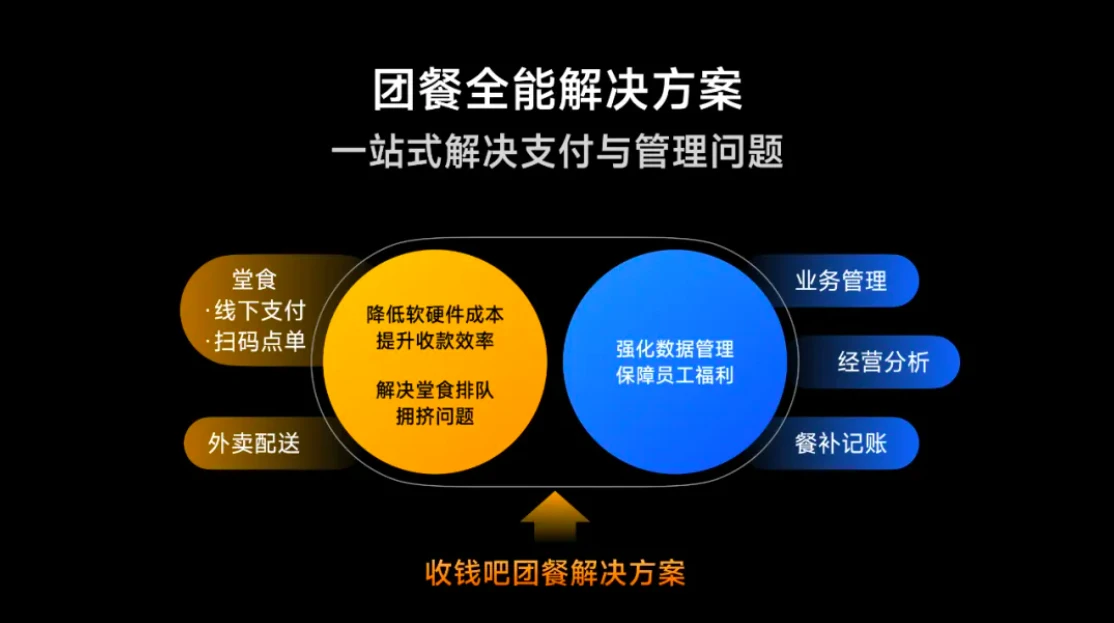 团餐全能解决方案
一站式解决支付与管理问题

堂食
· 线下支付
· 扫码点单

外卖配送

降低软硬件成本
提升收款效率

解决堂食排队
拥挤问题

强化数据管理
保障员工福利

业务管理

经营分析

餐补记账

收钱吧团餐解决方案